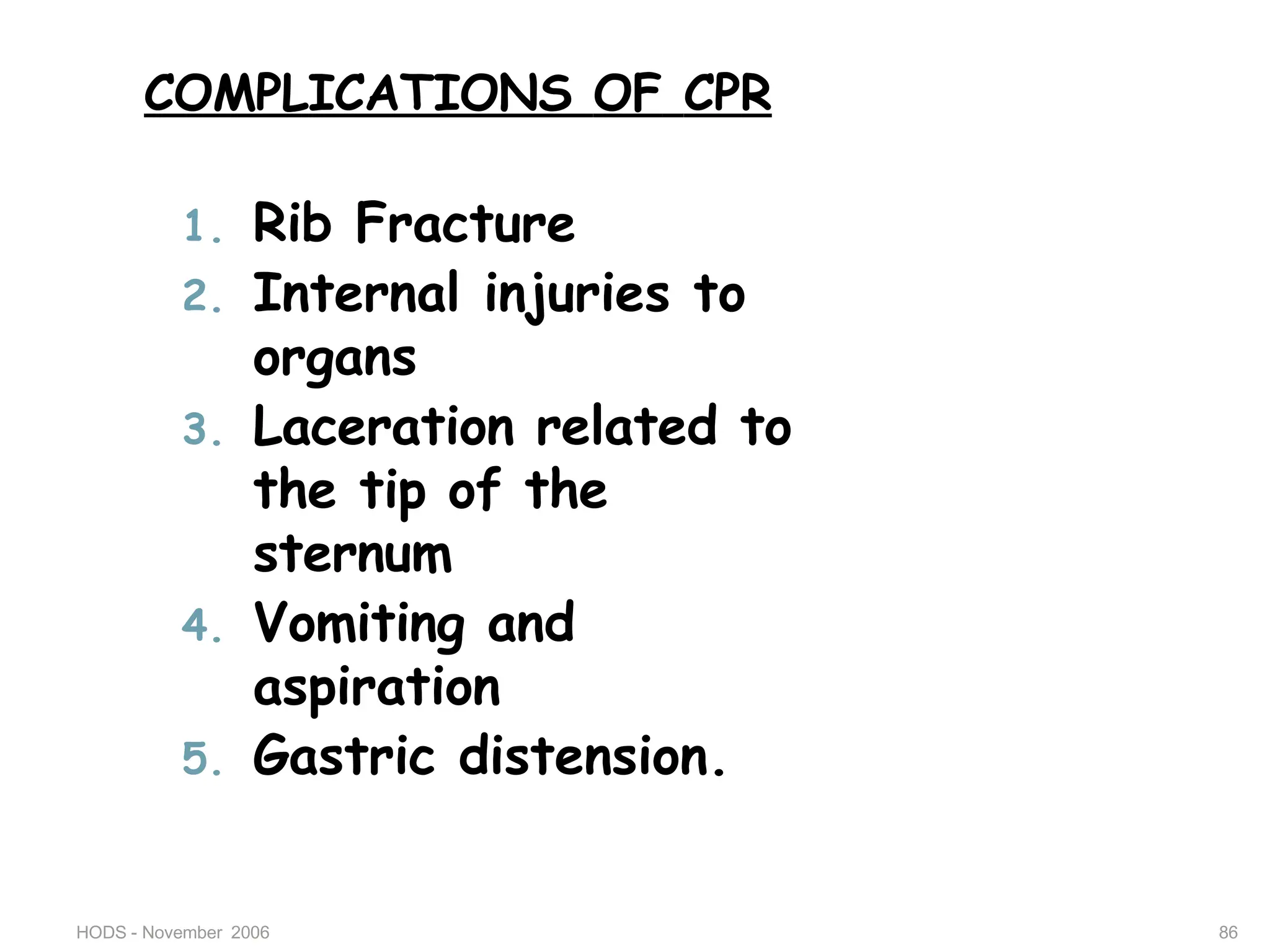 COMPLICATIONS OF CPR

1. Rib Fracture
2. Internal injuries to organs
3. Laceration related to the tip of the sternum
4. Vomiting and aspiration
5. Gastric distension.

HODS - November 2006

86